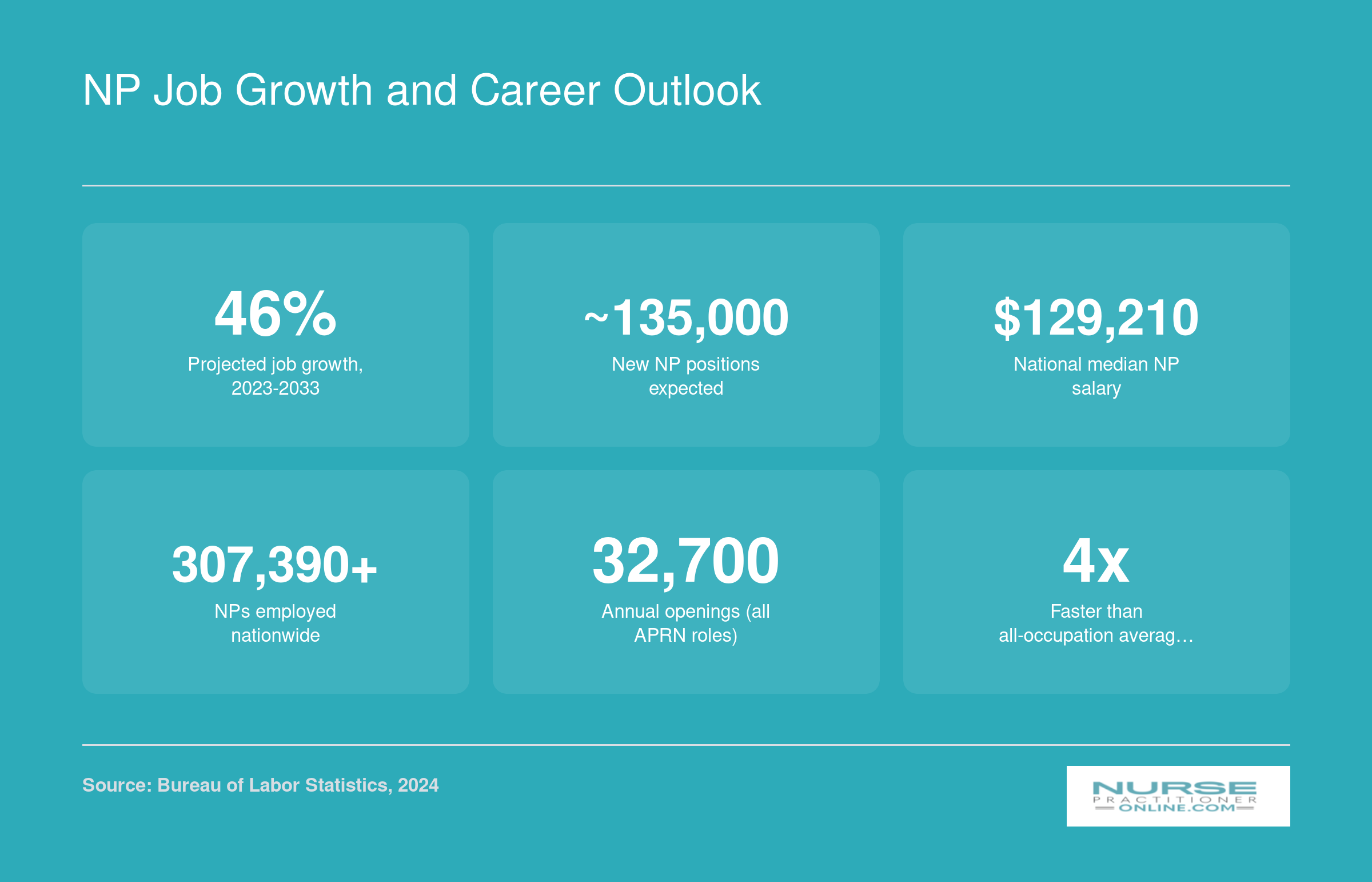 NP Job Growth and Career Outlook

46%
Projected job growth, 2023-2033

~135,000
New NP positions expected

$129,210
National median NP salary

307,390+
NPs employed nationwide

32,700
Annual openings (all APRN roles)

4x
Faster than all-occupation averag…

Source: Bureau of Labor Statistics, 2024

NURSE PRACTITIONER ONLINE.COM